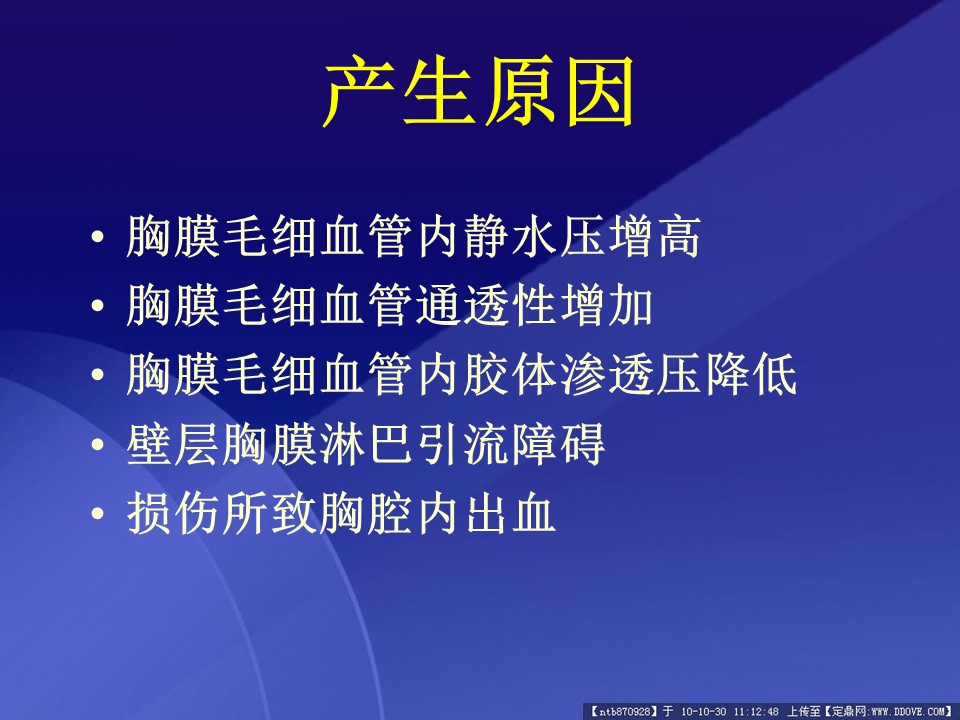 产生原因

• 胸膜毛细血管内静水压增高
• 胸膜毛细血管通透性增加
• 胸膜毛细血管内胶体渗透压降低
• 壁层胸膜淋巴引流障碍
• 损伤所致胸腔内出血

【ntb870928】于 10-10-30 11:12:48 上传至【定鼎网:WWW.DDOVE.COM】